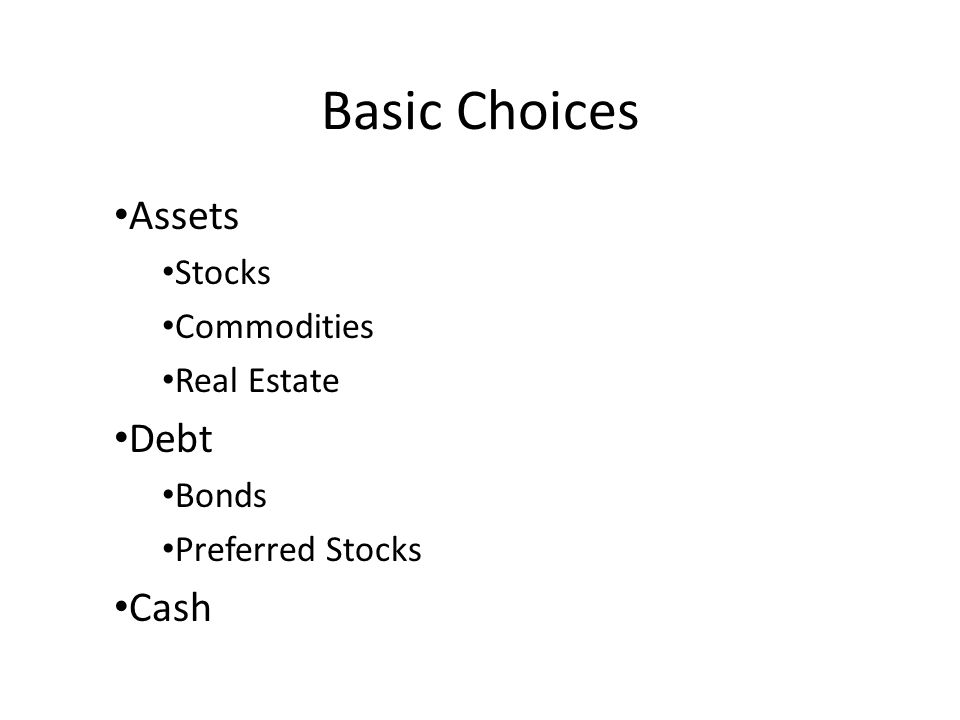 Basic Choices

•Assets
•Stocks
•Commodities
•Real Estate
•Debt
•Bonds
•Preferred Stocks
•Cash